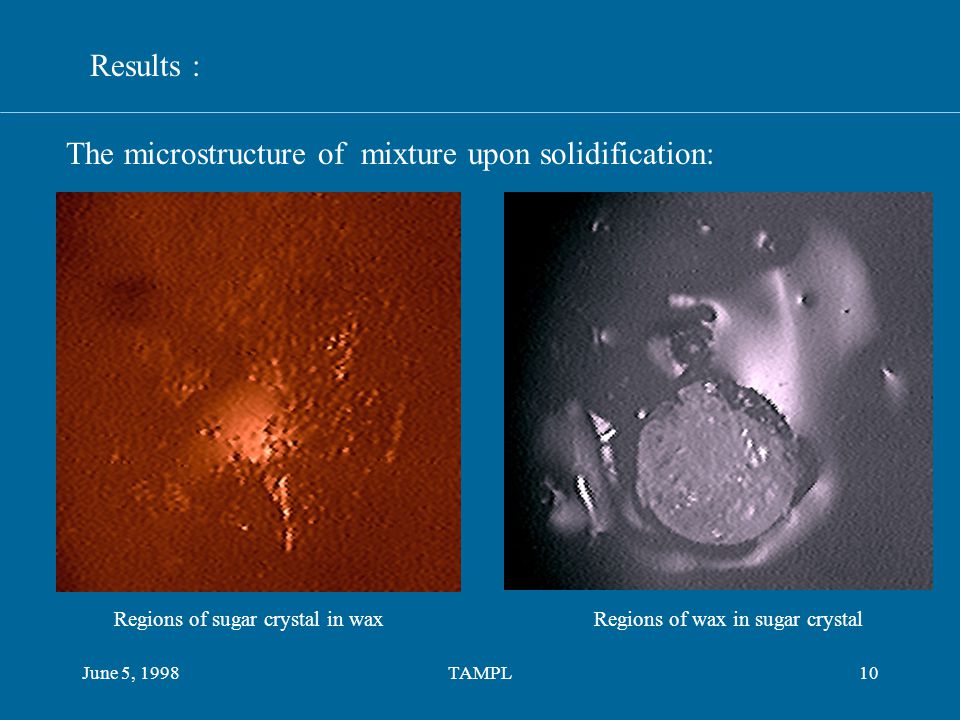 Results :

The microstructure of mixture upon solidification:

Regions of sugar crystal in wax

Regions of wax in sugar crystal

June 5, 1998

TAMPL

10